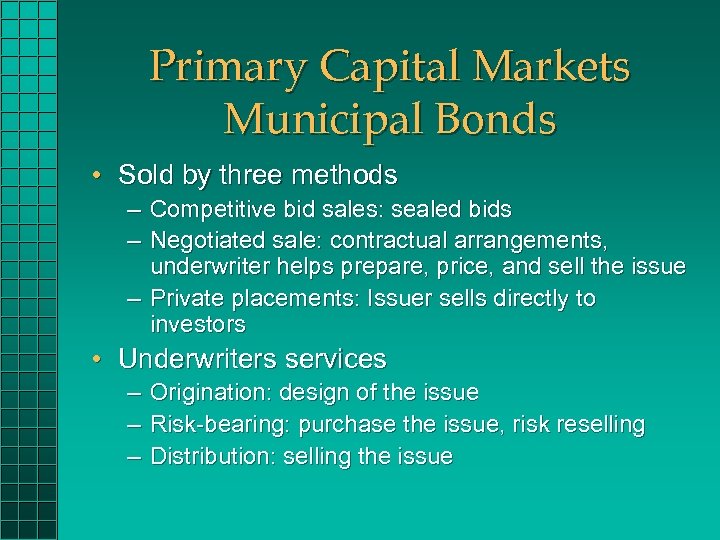 Primary Capital Markets
Municipal Bonds

• Sold by three methods
– Competitive bid sales: sealed bids
– Negotiated sale: contractual arrangements, underwriter helps prepare, price, and sell the issue
– Private placements: Issuer sells directly to investors
• Underwriters services
– Origination: design of the issue
– Risk-bearing: purchase the issue, risk reselling
– Distribution: selling the issue